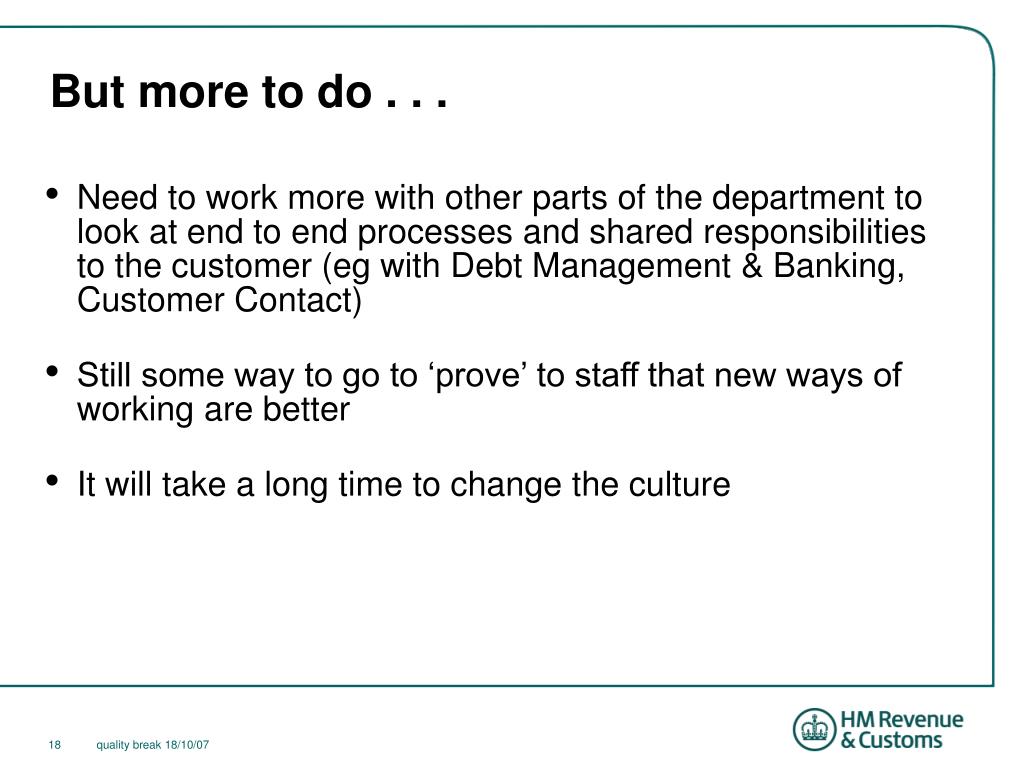 But more to do . . .

• Need to work more with other parts of the department to look at end to end processes and shared responsibilities to the customer (eg with Debt Management & Banking, Customer Contact)

• Still some way to go to ‘prove’ to staff that new ways of working are better

• It will take a long time to change the culture

18 quality break 18/10/07

HM Revenue & Customs